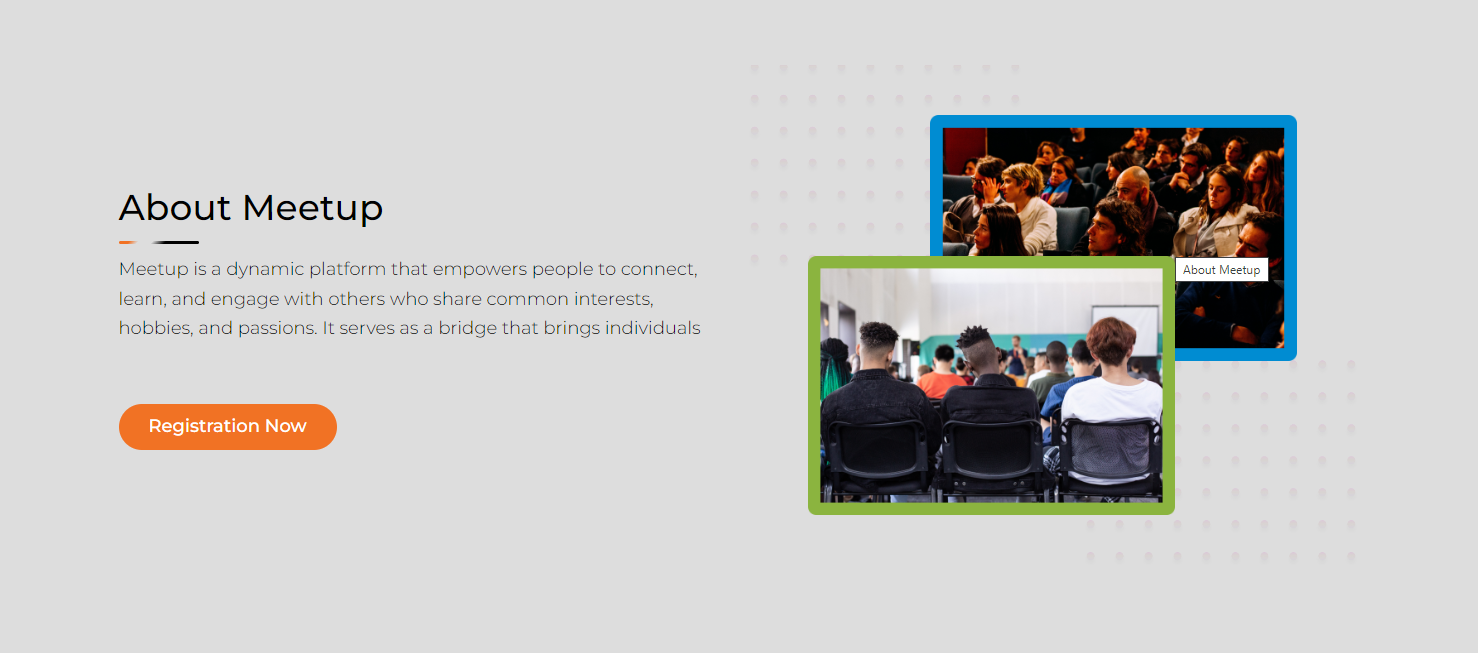 About Meetup

Meetup is a dynamic platform that empowers people to connect, learn, and engage with others who share common interests, hobbies, and passions. It serves as a bridge that brings individuals

Registration Now

About Meetup